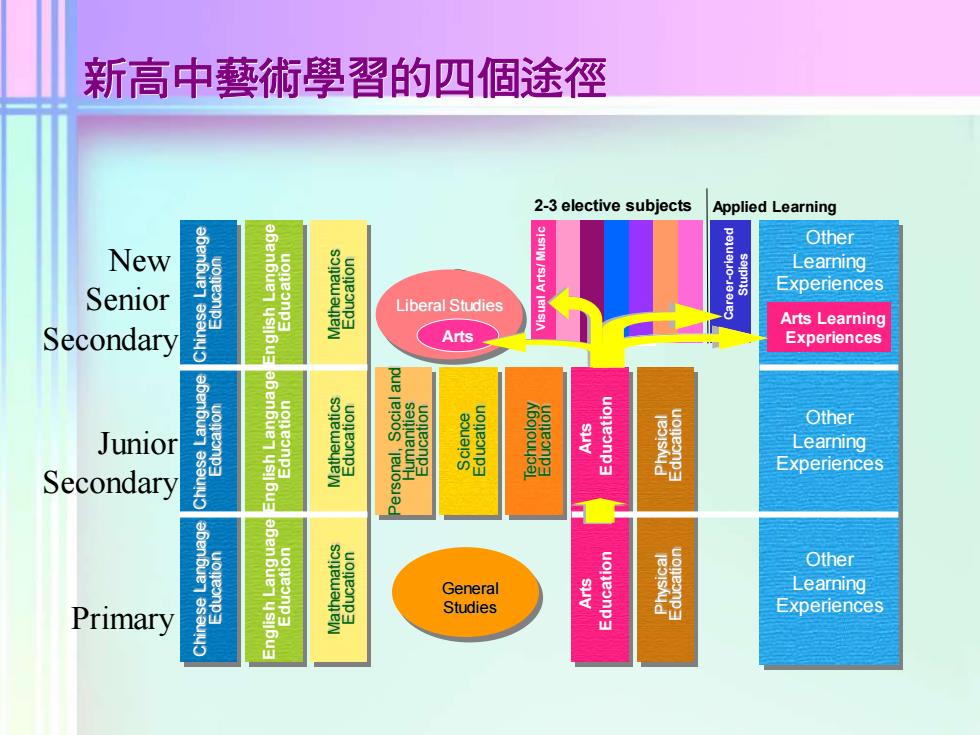 新高中藝術學習的四個途徑

2-3 elective subjects

Applied Learning

New Senior Secondary

Chinese Language Education

English Language Education

Mathematics Education

Liberal Studies

Arts

Visual Arts/ Music

Career-oriented Studies

Other Learning Experiences

Arts Learning Experiences

Junior Secondary

Chinese Language Education

English Language Education

Mathematics Education

Personal, Social and Humanities Education

Science Education

Technology Education

Arts Education

Physical Education

Other Learning Experiences

Primary

Chinese Language Education

English Language Education

Mathematics Education

General Studies

Arts Education

Physical Education

Other Learning Experiences